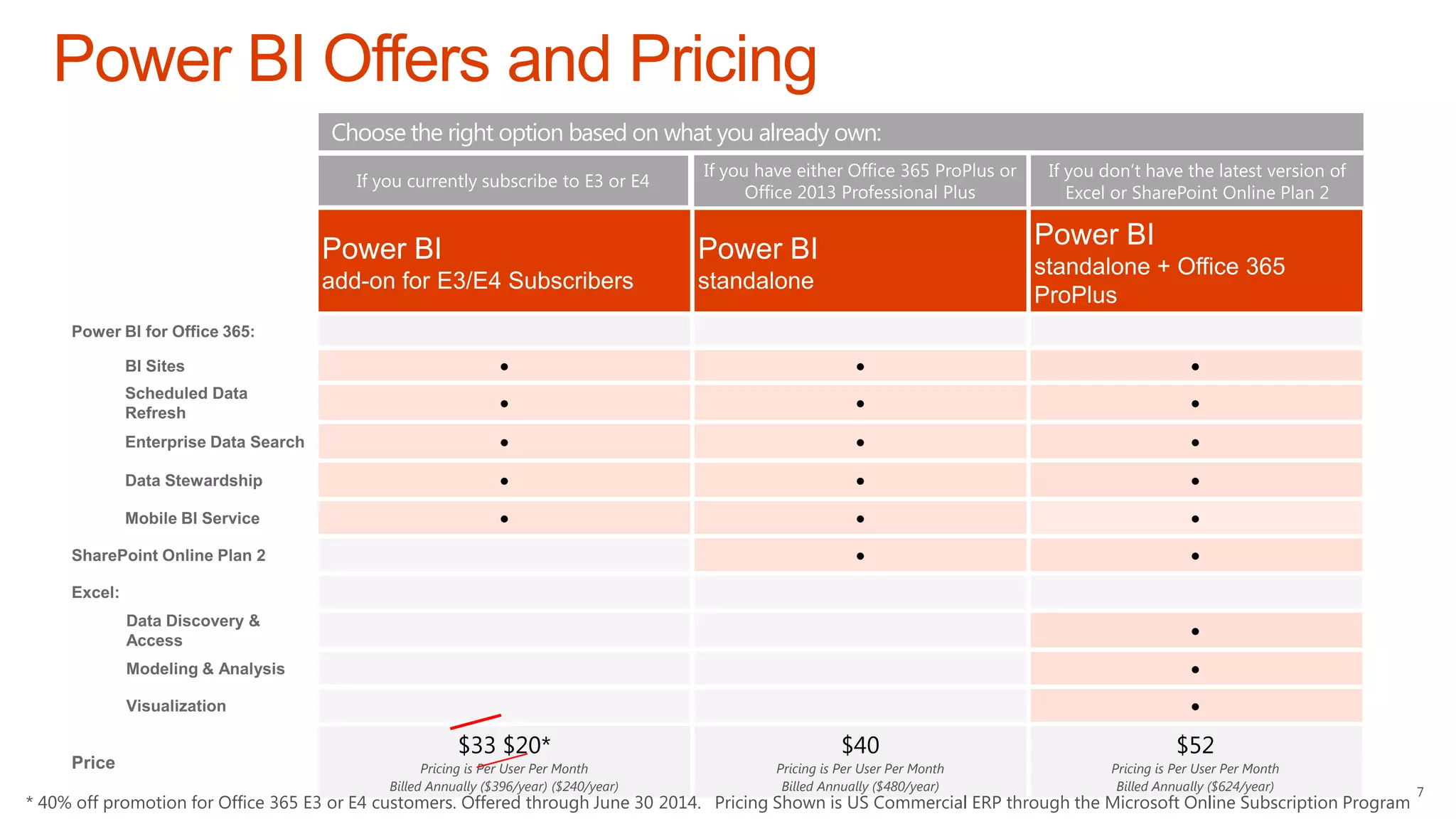 Power BI Offers and Pricing

Choose the right option based on what you already own:

| | If you currently subscribe to E3 or E4 | If you have either Office 365 ProPlus or Office 2013 Professional Plus | If you don't have the latest version of Excel or SharePoint Online Plan 2 |
|---|---|---|---|
| | Power BI add-on for E3/E4 Subscribers | Power BI standalone | Power BI standalone + Office 365 ProPlus |
| Power BI for Office 365: | | | |
| BI Sites | • | • | • |
| Scheduled Data Refresh | • | • | • |
| Enterprise Data Search | • | • | • |
| Data Stewardship | • | • | • |
| Mobile BI Service | • | • | • |
| SharePoint Online Plan 2 | | • | • |
| Excel: | | | |
| Data Discovery & Access | | | • |
| Modeling & Analysis | | | • |
| Visualization | | | • |
| Price | $33 $20* Pricing is Per User Per Month Billed Annually ($396/year) ($240/year) | $40 Pricing is Per User Per Month Billed Annually ($480/year) | $52 Pricing is Per User Per Month Billed Annually ($624/year) |

* 40% off promotion for Office 365 E3 or E4 customers. Offered through June 30 2014. Pricing Shown is US Commercial ERP through the Microsoft Online Subscription Program

7